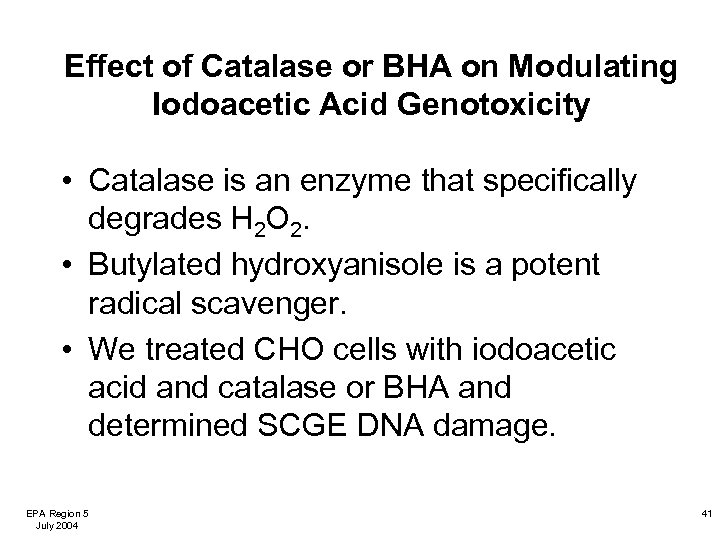 Effect of Catalase or BHA on Modulating Iodoacetic Acid Genotoxicity

• Catalase is an enzyme that specifically degrades $H_2O_2$.

• Butylated hydroxyanisole is a potent radical scavenger.

• We treated CHO cells with iodoacetic acid and catalase or BHA and determined SCGE DNA damage.

EPA Region 5
July 2004

41